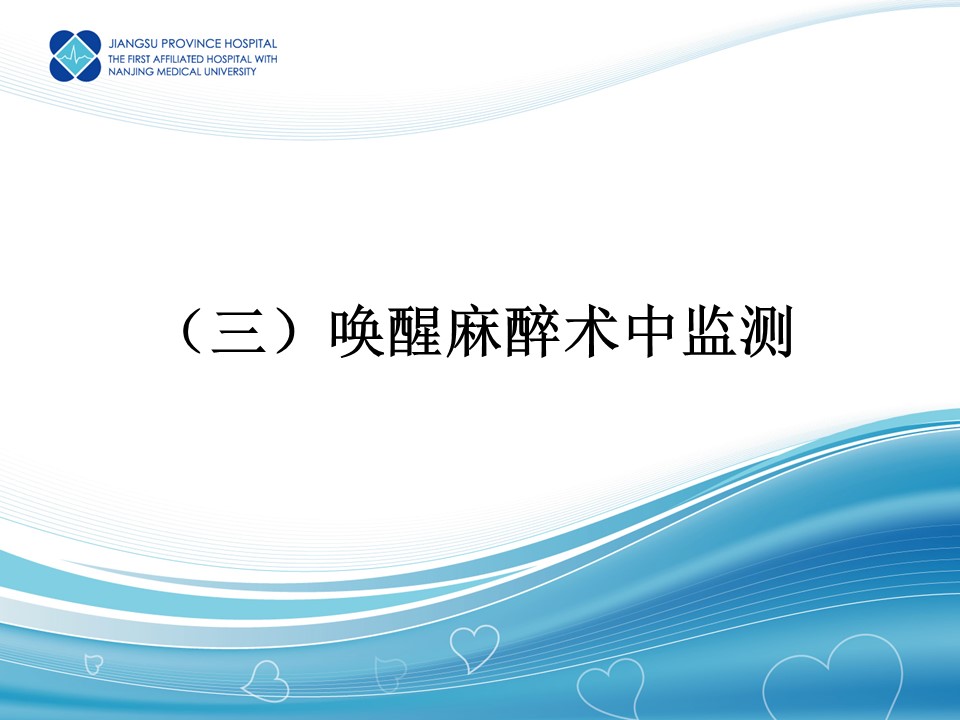 JIANGSU PROVINCE HOSPITAL
THE FIRST AFFILIATED HOSPITAL WITH
NANJING MEDICAL UNIVERSITY

（三）唤醒麻醉术中监测